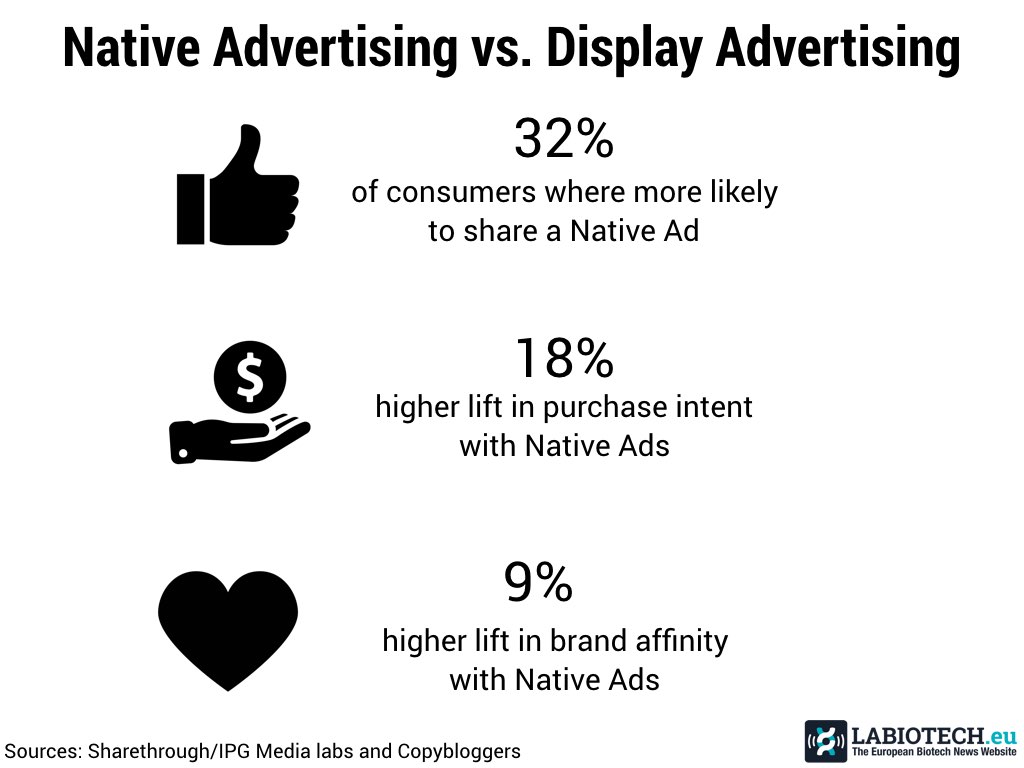 Native Advertising vs. Display Advertising

32%
of consumers where more likely to share a Native Ad

$

18%
higher lift in purchase intent with Native Ads

9%
higher lift in brand affinity with Native Ads

Sources: Sharethrough/IPG Media labs and Copybloggers

LABIOTECH.eu
The European Biotech News Website